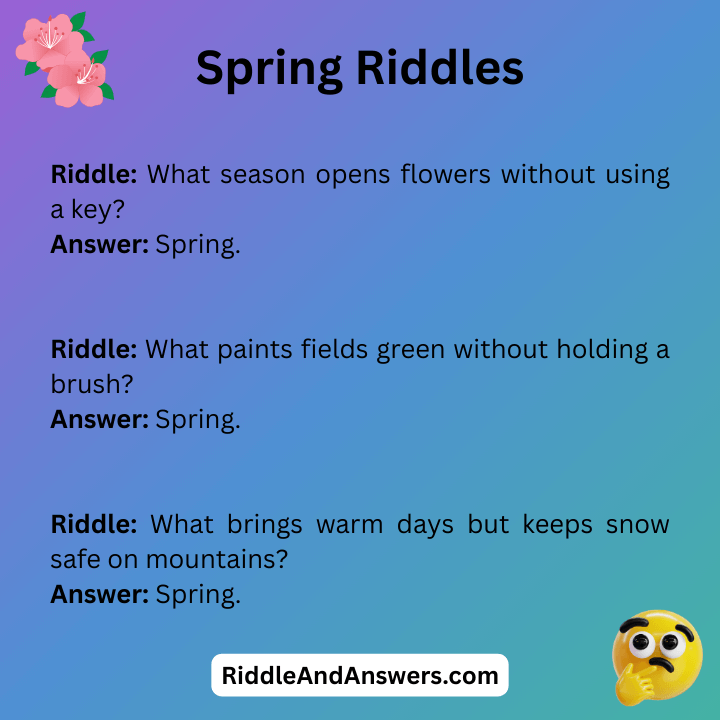 Spring Riddles

Riddle: What season opens flowers without using a key?
Answer: Spring.

Riddle: What paints fields green without holding a brush?
Answer: Spring.

Riddle: What brings warm days but keeps snow safe on mountains?
Answer: Spring.

RiddleAndAnswers.com